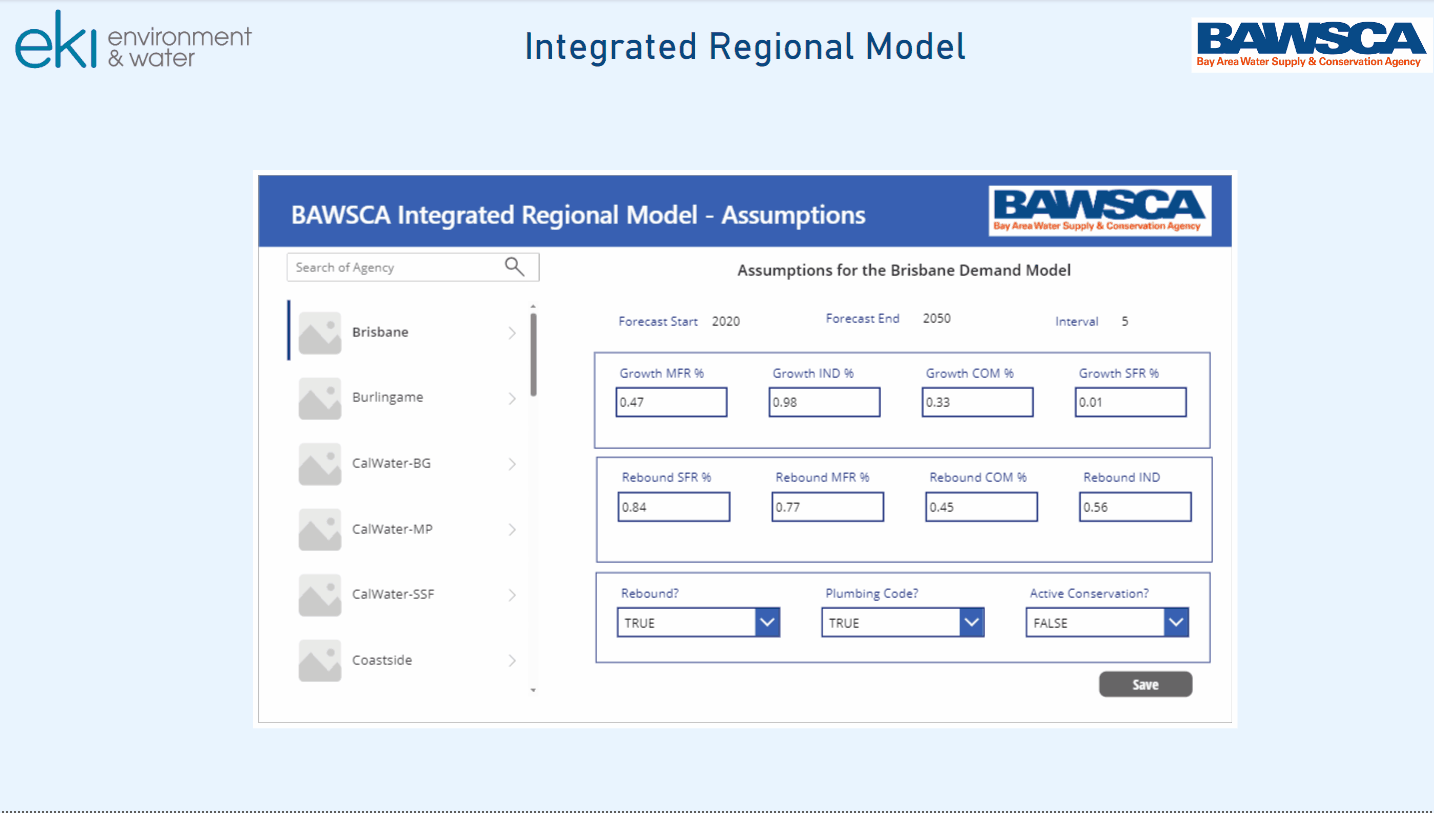 eki environment & water

Integrated Regional Model

BAWSCA
Bay Area Water Supply & Conservation Agency

BAWSCA Integrated Regional Model - Assumptions

BAWSCA
Bay Area Water Supply & Conservation Agency

Search of Agency

Brisbane
Burlingame
CalWater-BG
CalWater-MP
CalWater-SSF
Coastside

Assumptions for the Brisbane Demand Model

Forecast Start 2020
Forecast End 2050
Interval 5

Growth MFR %
0.47
Growth IND %
0.98
Growth COM %
0.33
Growth SFR %
0.01

Rebound SFR %
0.84
Rebound MFR %
0.77
Rebound COM %
0.45
Rebound IND
0.56

Rebound?
TRUE
Plumbing Code?
TRUE
Active Conservation?
FALSE

Save